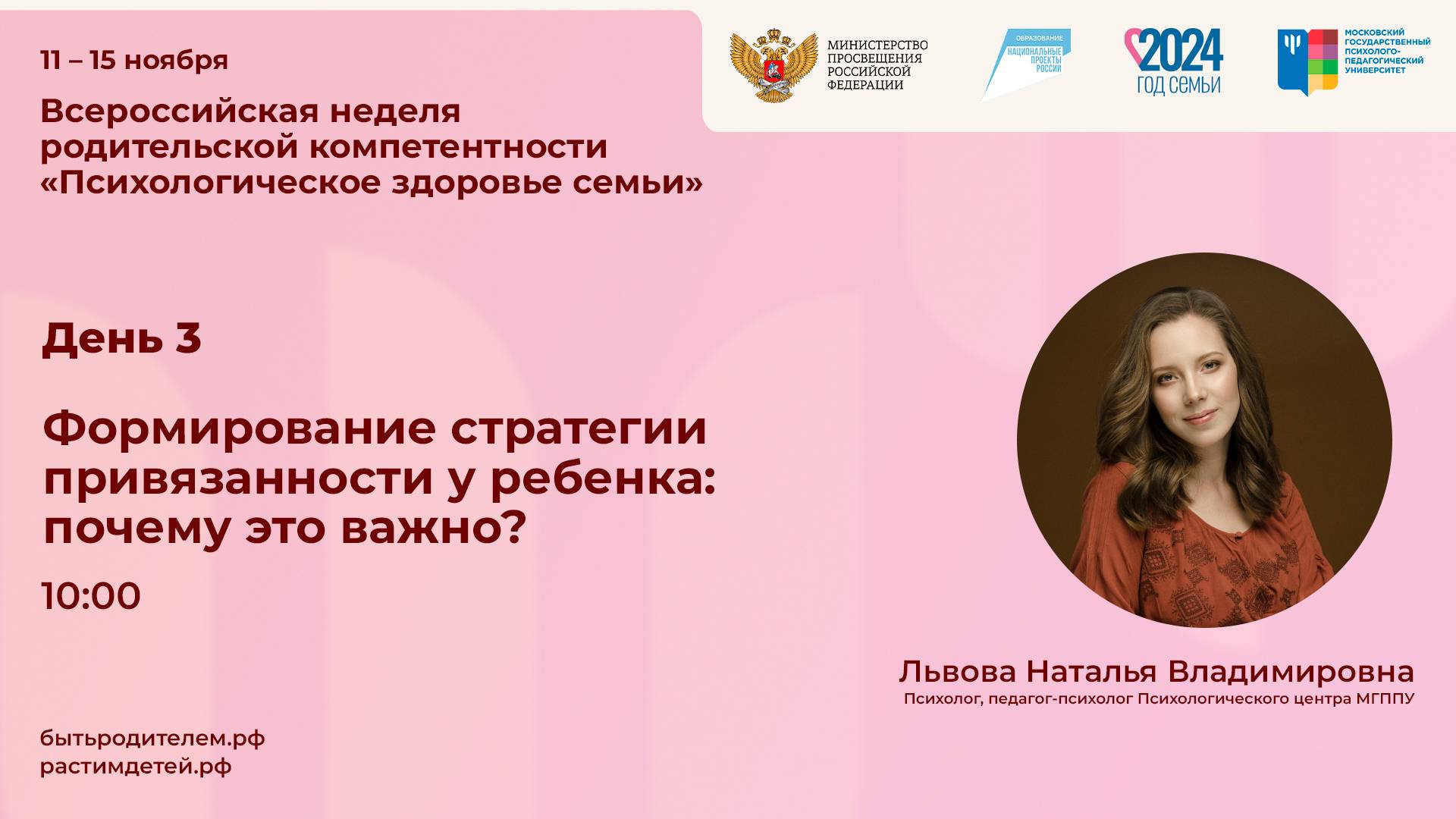 11 – 15 ноября

Всероссийская неделя родительской компетентности «Психологическое здоровье семьи»

МИНИСТЕРСТВО ПРОСВЕЩЕНИЯ РОССИЙСКОЙ ФЕДЕРАЦИИ

ОБРАЗОВАНИЕ
НАЦИОНАЛЬНЫЕ ПРОЕКТЫ РОССИИ

2024
ГОД СЕМЬИ

МОСКОВСКИЙ ГОСУДАРСТВЕННЫЙ ПСИХОЛОГО-ПЕДАГОГИЧЕСКИЙ УНИВЕРСИТЕТ

День 3

Формирование стратегии привязанности у ребенка: почему это важно?

10:00

Львова Наталья Владимировна
Психолог, педагог-психолог Психологического центра МГППУ

бытьродителем.рф
растимдетей.рф